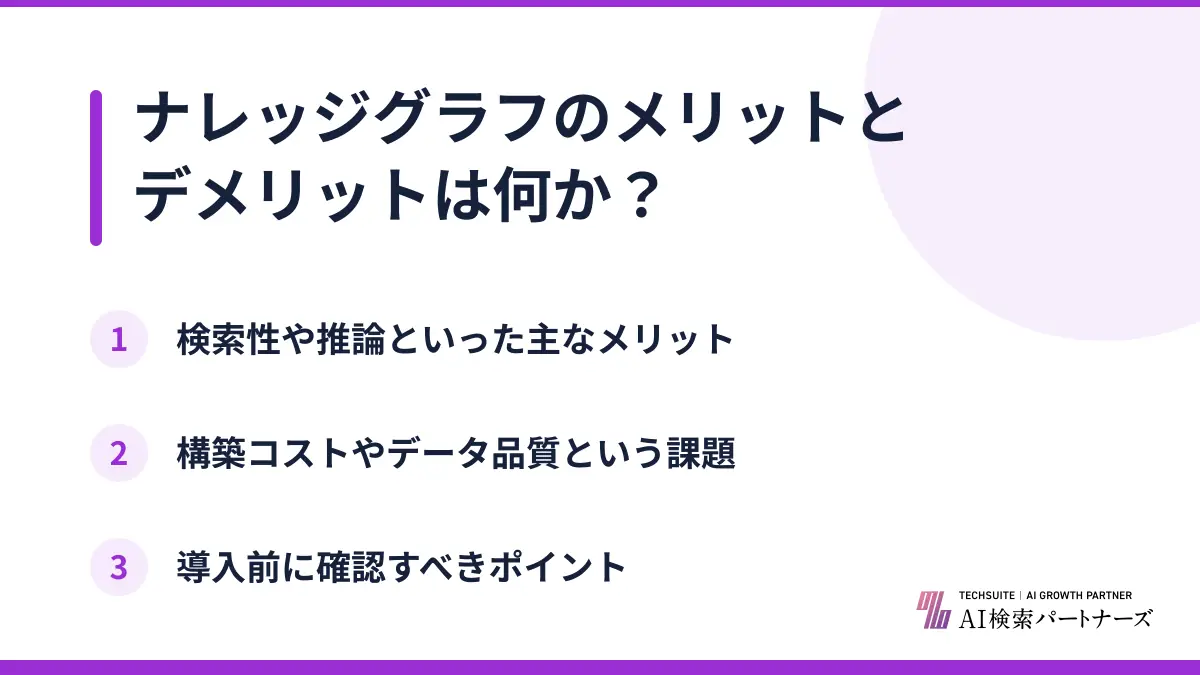 ナレッジグラフのメリットとデメリットは何か？

1 検索性や推論といった主なメリット

2 構築コストやデータ品質という課題

3 導入前に確認すべきポイント

TECHSUITE | AI GROWTH PARTNER
AI検索パートナーズ